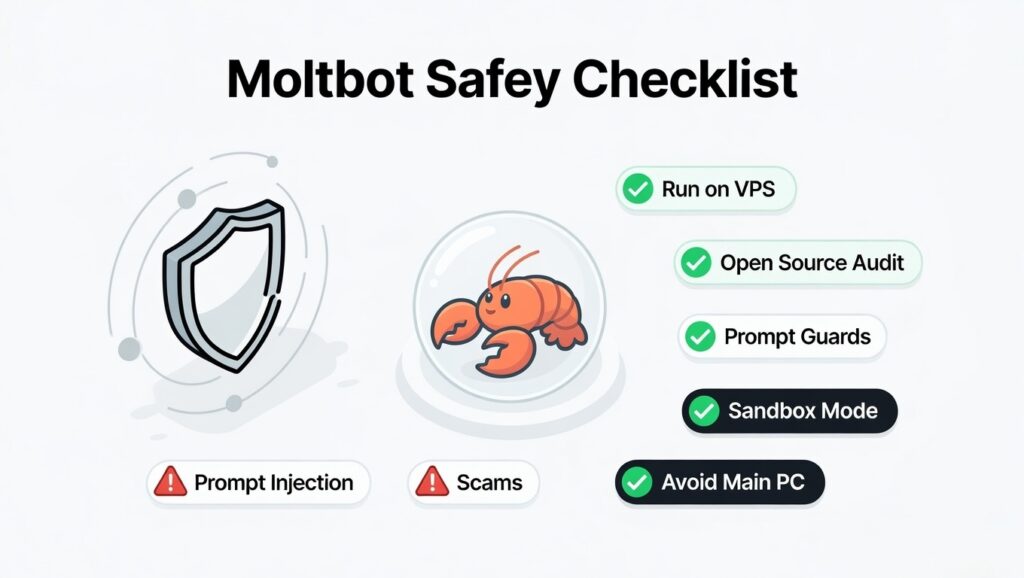 Moltbot Safey Checklist

Run on VPS

Open Source Audit

Prompt Guards

Sandbox Mode

Prompt Injection

Scams

Avoid Main PC